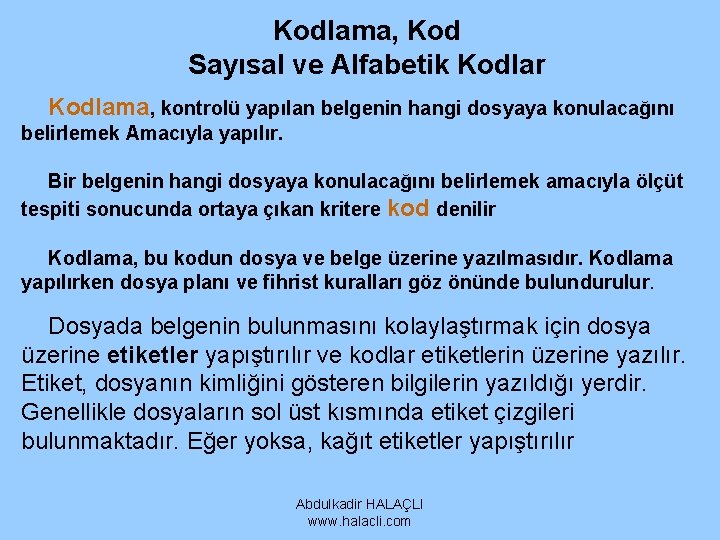 Kodlama, Kod
Sayısal ve Alfabetik Kodlar

Kodlama, kontrolü yapılan belgenin hangi dosyaya konulacağını belirlemek Amacıyla yapılır.

Bir belgenin hangi dosyaya konulacağını belirlemek amacıyla ölçüt tespiti sonucunda ortaya çıkan kritere kod denilir

Kodlama, bu kodun dosya ve belge üzerine yazılmasıdır. Kodlama yapılırken dosya planı ve fihrist kuralları göz önünde bulundurulur.

Dosyada belgenin bulunmasını kolaylaştırmak için dosya üzerine etiketler yapıştırılır ve kodlar etiketlerin üzerine yazılır. Etiket, dosyanın kimliğini gösteren bilgilerin yazıldığı yerdir. Genellikle dosyaların sol üst kısmında etiket çizgileri bulunmaktadır. Eğer yoksa, kağıt etiketler yapıştırılır

Abdulkadir HALAÇLI
www.halacli.com